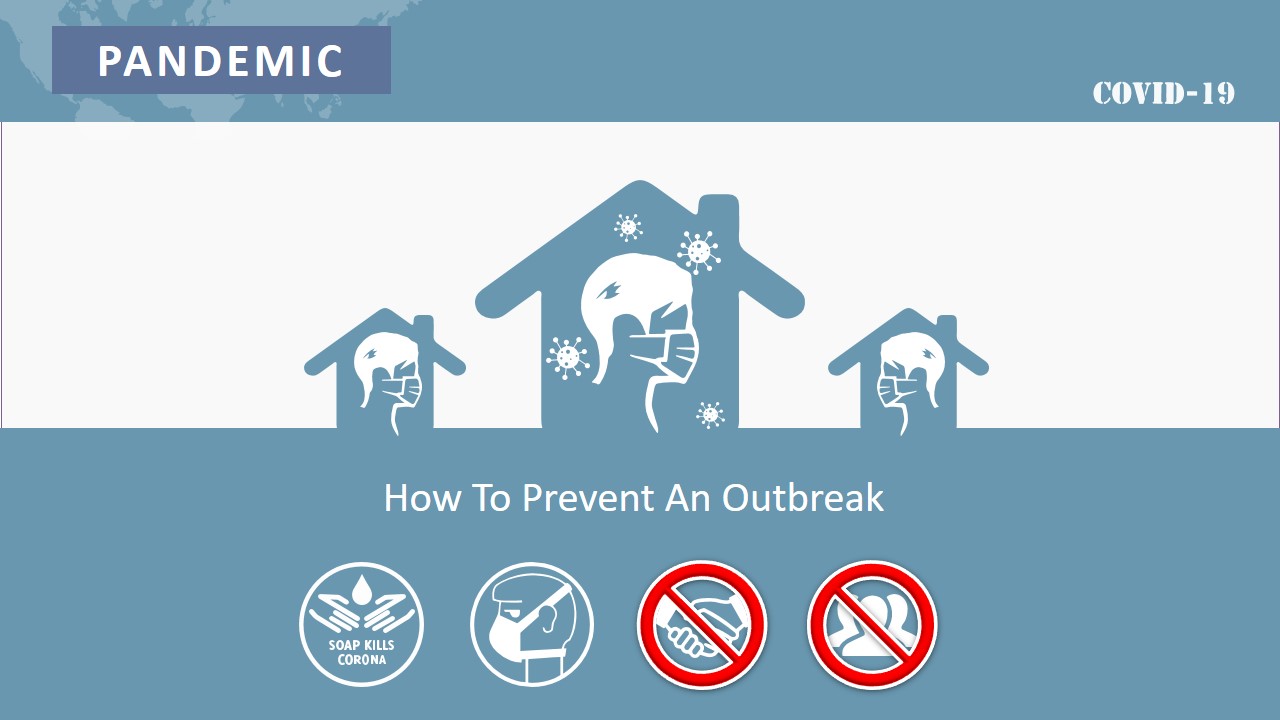 PANDEMIC

COVID-19

How To Prevent An Outbreak

SOAP KILLS CORONA